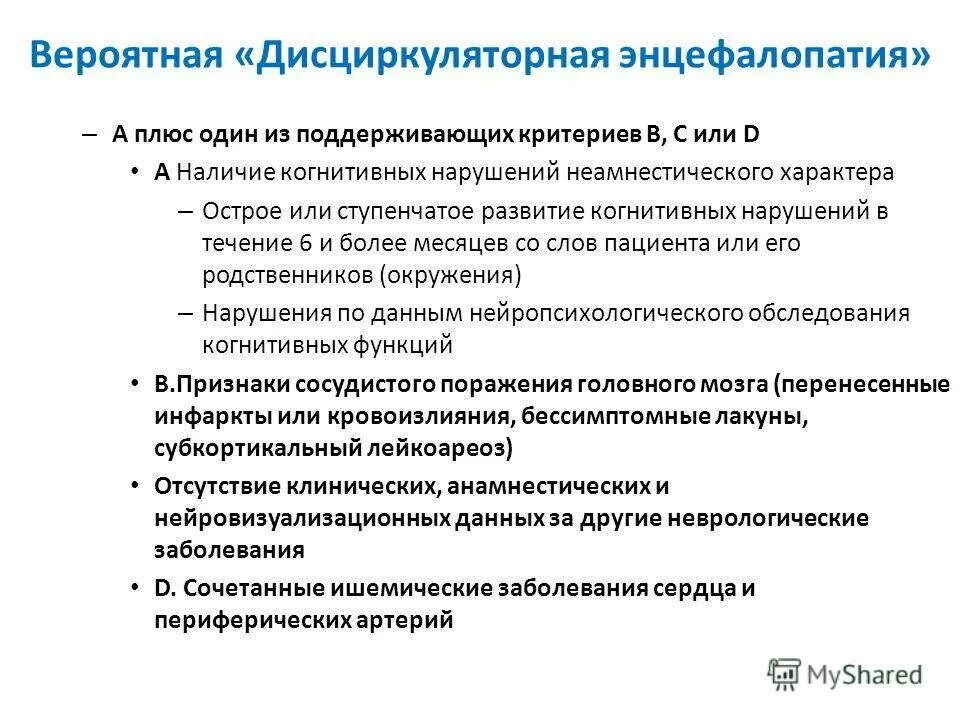 Вероятная «Дисциркуляторная энцефалопатия»

– А плюс один из поддерживающих критериев В, С или D

• А Наличие когнитивных нарушений неамнестического характера

– Острое или ступенчатое развитие когнитивных нарушений в течение 6 и более месяцев со слов пациента или его родственников (окружения)

– Нарушения по данным нейропсихологического обследования когнитивных функций

• В.Признаки сосудистого поражения головного мозга (перенесенные инфаркты или кровоизлияния, бессимптомные лакуны, субкортикальный лейкоареоз)

• Отсутствие клинических, анамнестических и нейровизуализационных данных за другие неврологические заболевания

• D. Сочетанные ишемические заболевания сердца и периферических артерий

MyShared